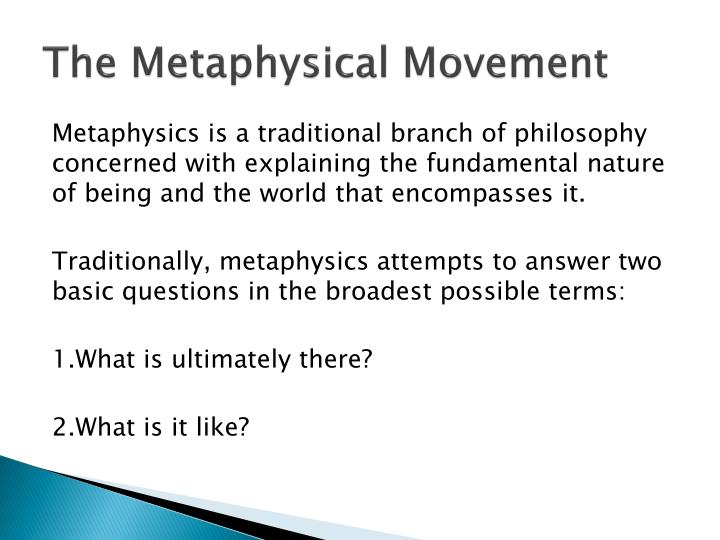 The Metaphysical Movement

Metaphysics is a traditional branch of philosophy concerned with explaining the fundamental nature of being and the world that encompasses it.

Traditionally, metaphysics attempts to answer two basic questions in the broadest possible terms:

1.What is ultimately there?

2.What is it like?